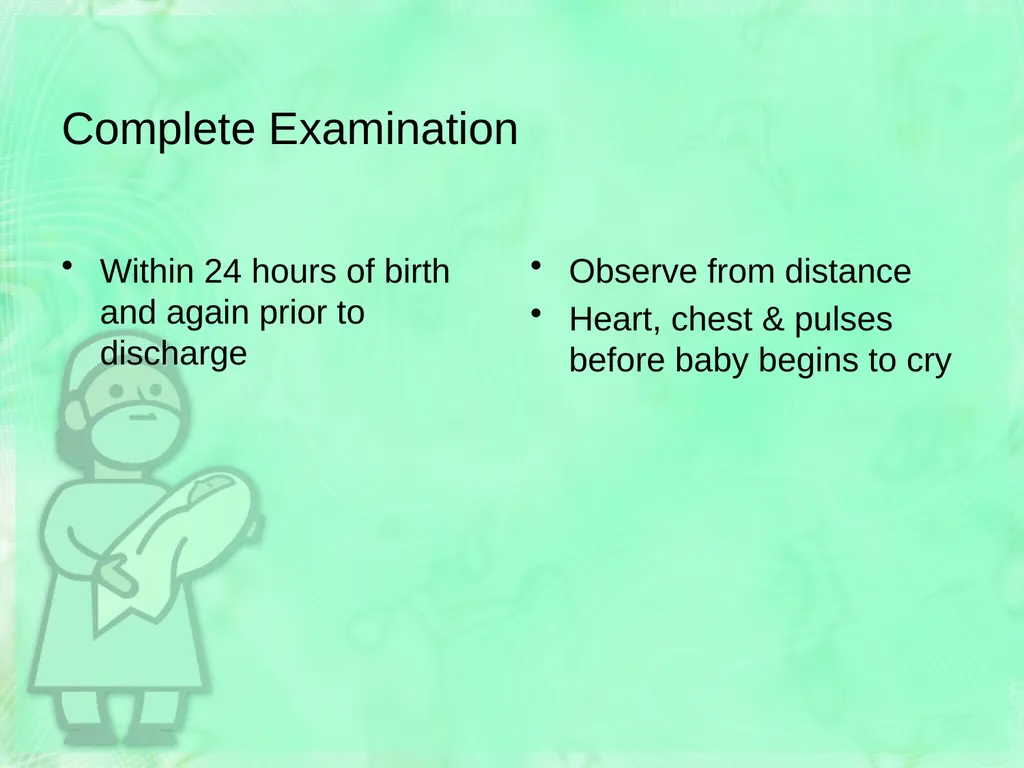 Complete Examination

• Within 24 hours of birth and again prior to discharge

• Observe from distance
• Heart, chest & pulses before baby begins to cry